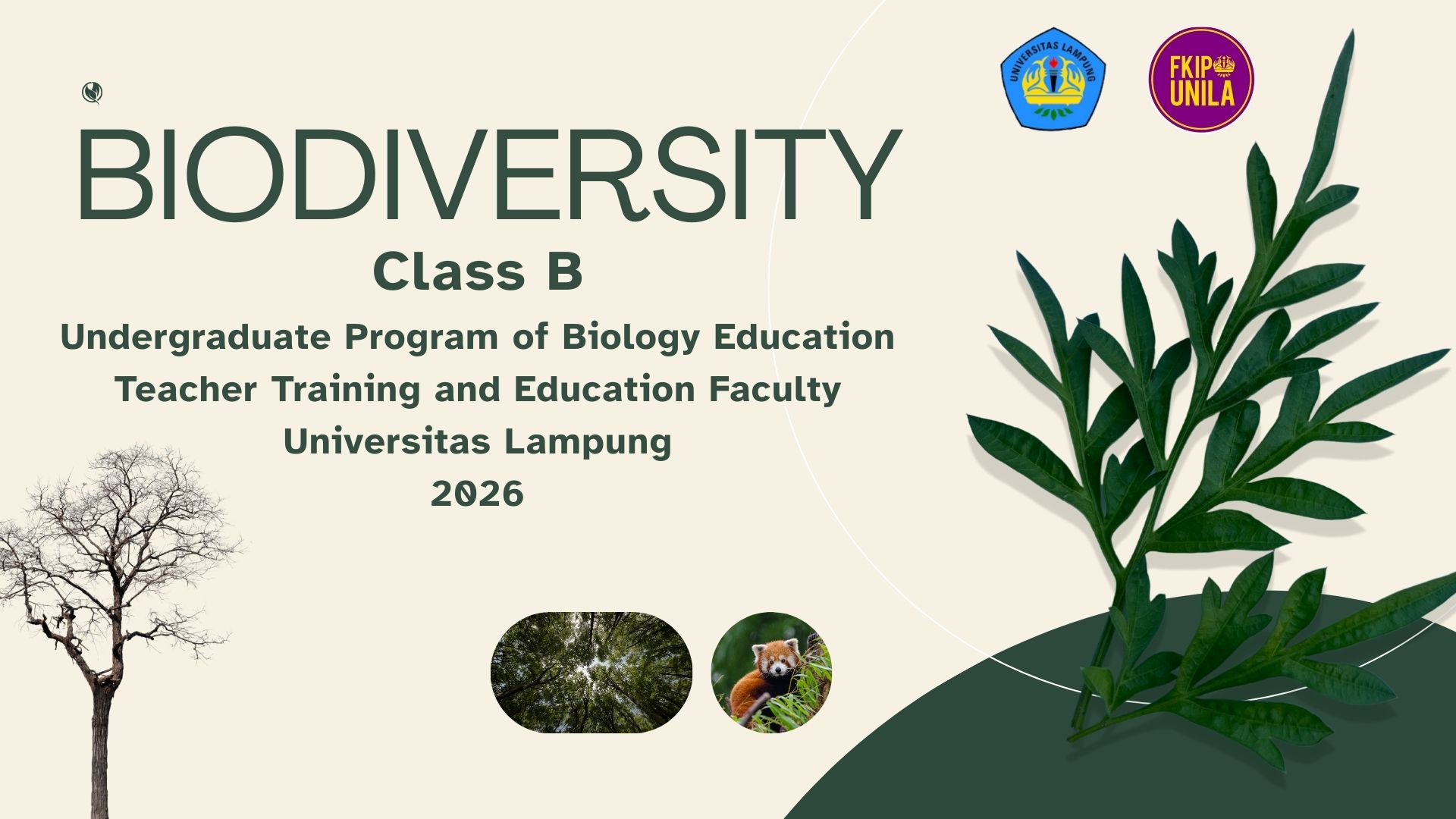 UNIVERSITAS LAMPUNG

FKIP UNILA

BIODIVERSITY

Class B

Undergraduate Program of Biology Education
Teacher Training and Education Faculty
Universitas Lampung
2026